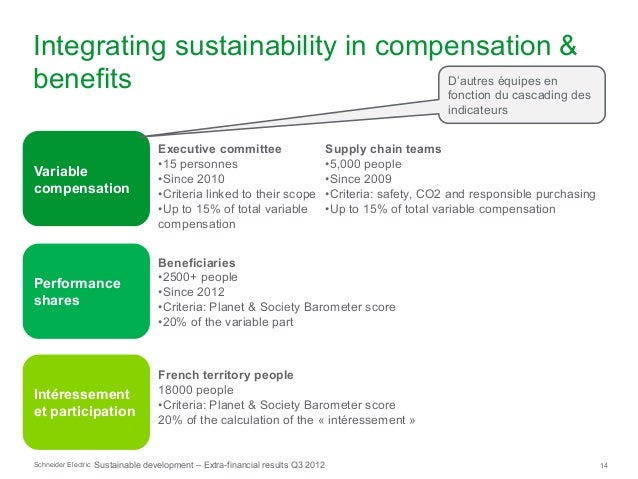 Integrating sustainability in compensation & benefits

D'autres équipes en fonction du cascading des indicateurs

Variable compensation

Executive committee
•15 personnes
•Since 2010
•Criteria linked to their scope
•Up to 15% of total variable compensation

Supply chain teams
•5,000 people
•Since 2009
•Criteria: safety, CO2 and responsible purchasing
•Up to 15% of total variable compensation

Performance shares

Beneficiaries
•2500+ people
•Since 2012
•Criteria: Planet & Society Barometer score
•20% of the variable part

Intéressement et participation

French territory people
18000 people
•Criteria: Planet & Society Barometer score
20% of the calculation of the « intéressement »

Schneider Electric Sustainable development – Extra-financial results Q3 2012

14